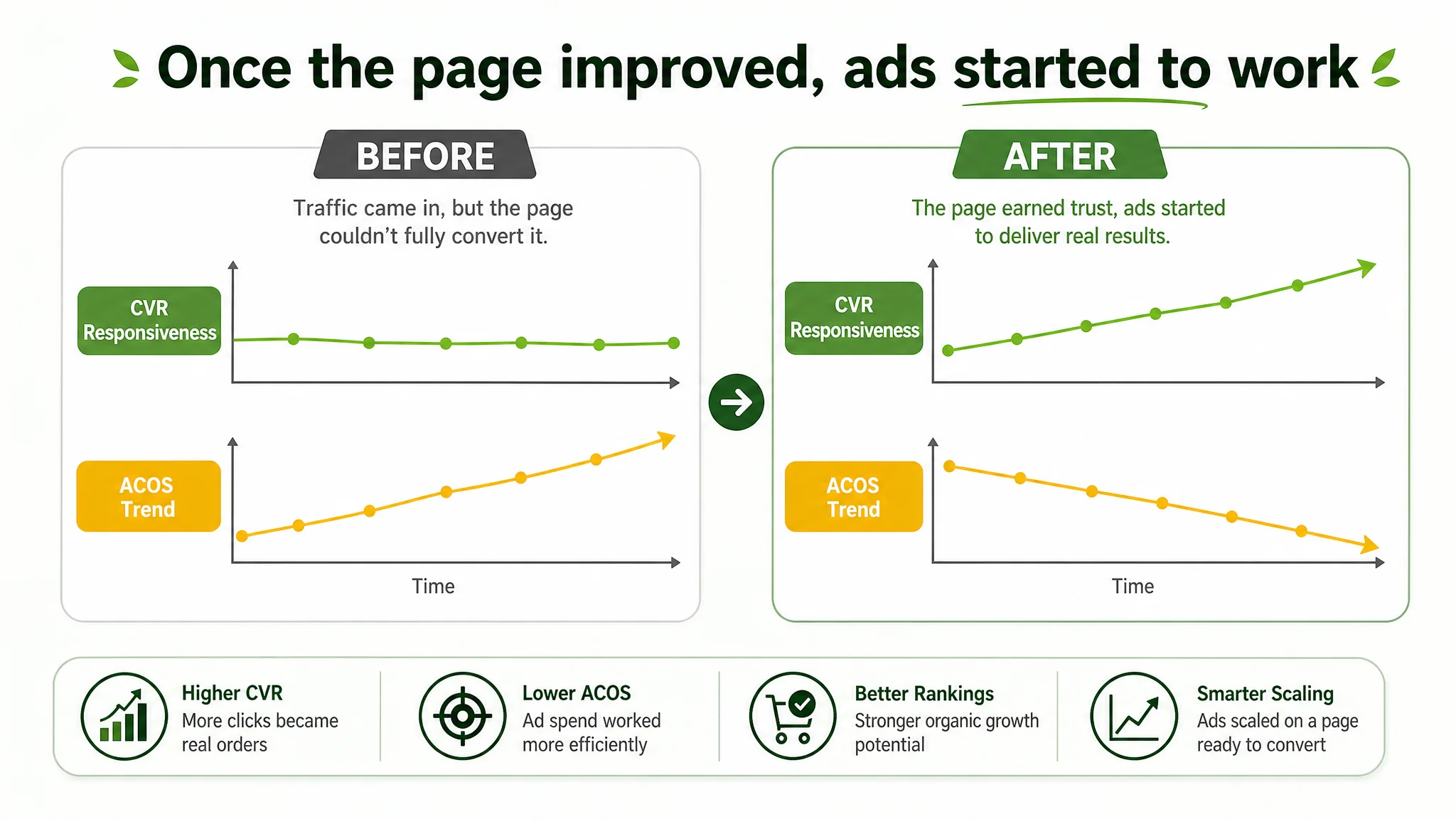 Once the page improved, ads started to work

BEFORE

Traffic came in, but the page couldn't fully convert it.

CVR Responsiveness

ACOS Trend

Time

AFTER

The page earned trust, ads started to deliver real results.

CVR Responsiveness

ACOS Trend

Time

Higher CVR
More clicks became real orders

Lower ACOS
Ad spend worked more efficiently

Better Rankings
Stronger organic growth potential

Smarter Scaling
Ads scaled on a page ready to convert